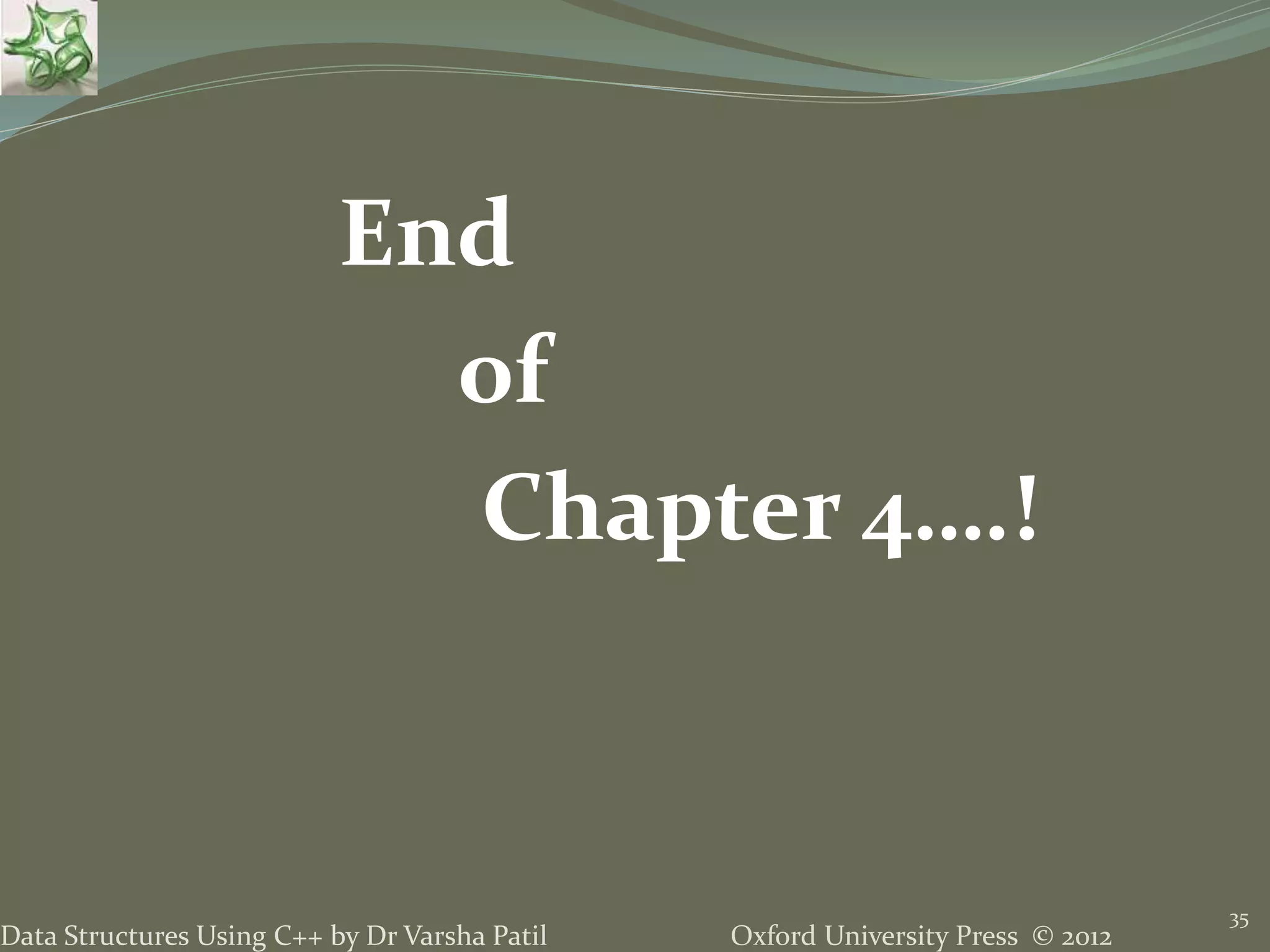 End

of

Chapter 4….!

Data Structures Using C++ by Dr Varsha Patil

Oxford University Press © 2012

35